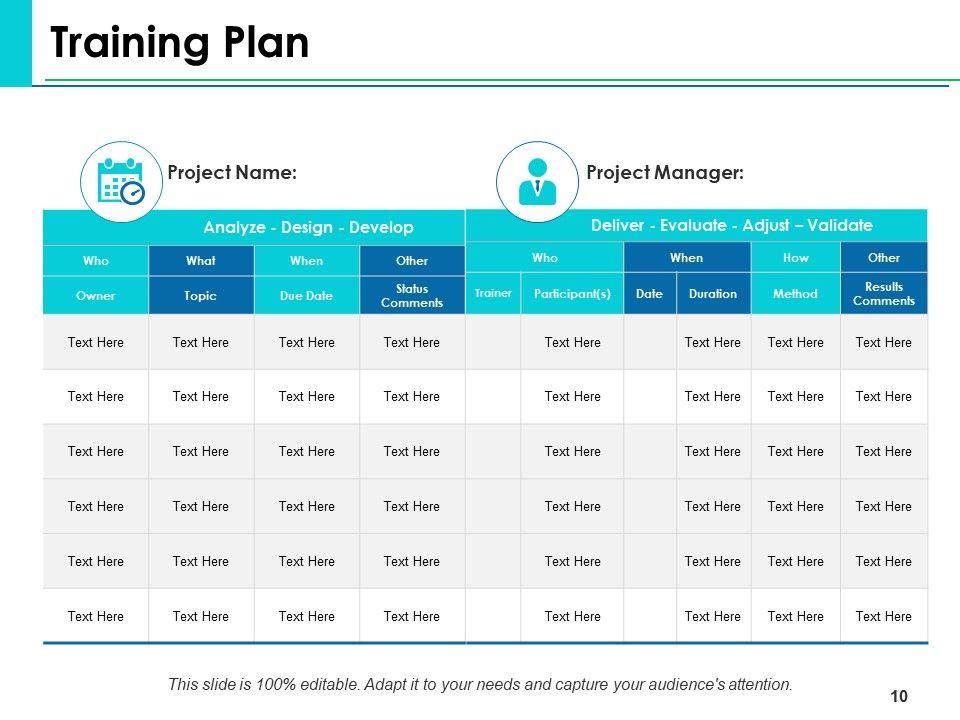 Training Plan

Project Name:

Project Manager:

| Analyze - Design - Develop | | | | Deliver - Evaluate - Adjust – Validate | | | | | |
|---|---|---|---|---|---|---|---|---|---|
| Who | What | When | Other | Who | | When | | How | Other |
| Owner | Topic | Due Date | Status Comments | Trainer | Participant(s) | Date | Duration | Method | Results Comments |
| Text Here | Text Here | Text Here | Text Here | | Text Here | | Text Here | Text Here | Text Here |
| Text Here | Text Here | Text Here | Text Here | | Text Here | | Text Here | Text Here | Text Here |
| Text Here | Text Here | Text Here | Text Here | | Text Here | | Text Here | Text Here | Text Here |
| Text Here | Text Here | Text Here | Text Here | | Text Here | | Text Here | Text Here | Text Here |
| Text Here | Text Here | Text Here | Text Here | | Text Here | | Text Here | Text Here | Text Here |
| Text Here | Text Here | Text Here | Text Here | | Text Here | | Text Here | Text Here | Text Here |

This slide is 100% editable. Adapt it to your needs and capture your audience's attention.

10